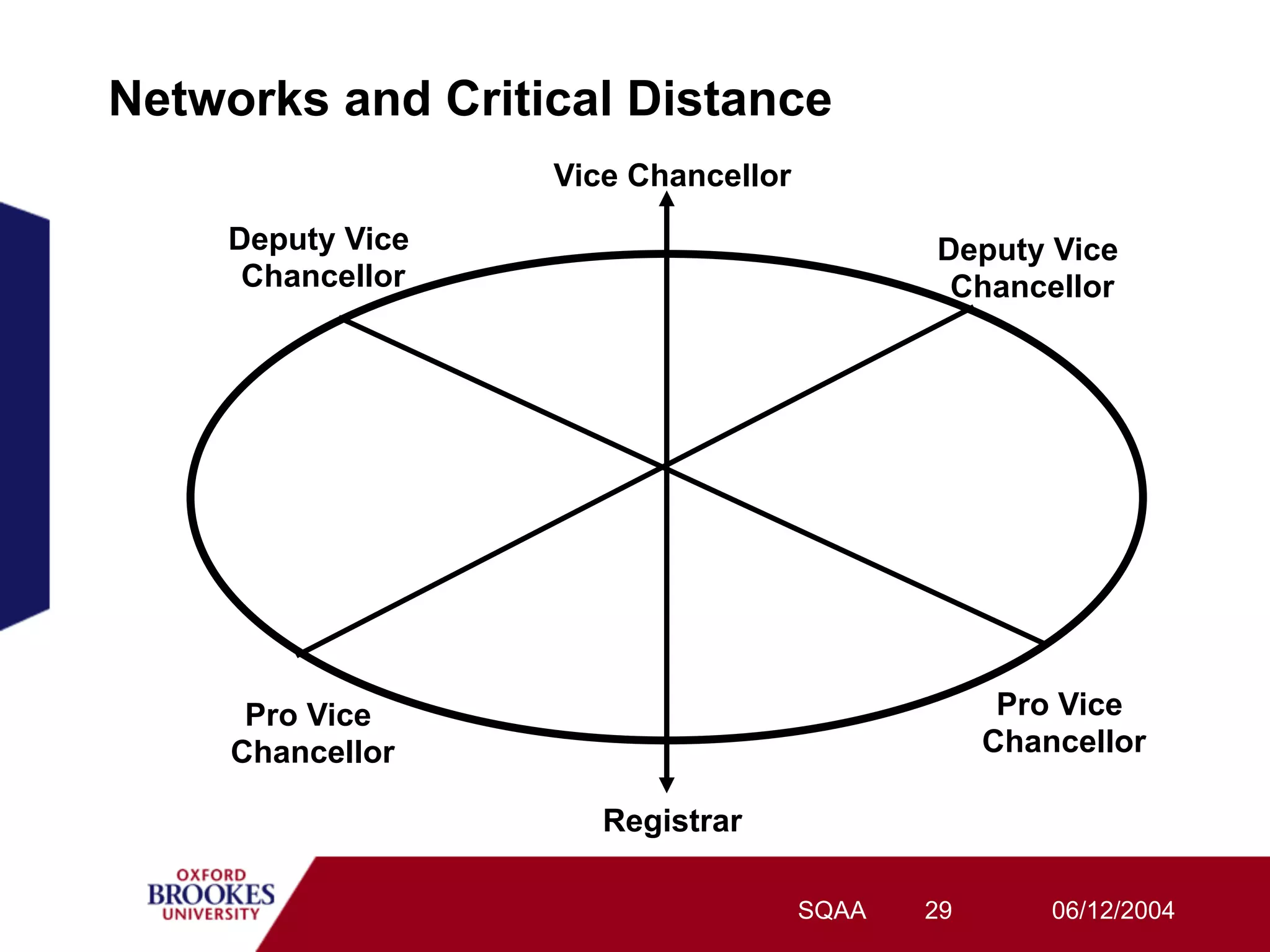 Networks and Critical Distance

Vice Chancellor

Deputy Vice Chancellor

Deputy Vice Chancellor

Pro Vice Chancellor

Pro Vice Chancellor

Registrar

OXFORD BROOKES UNIVERSITY

SQAA 29 06/12/2004